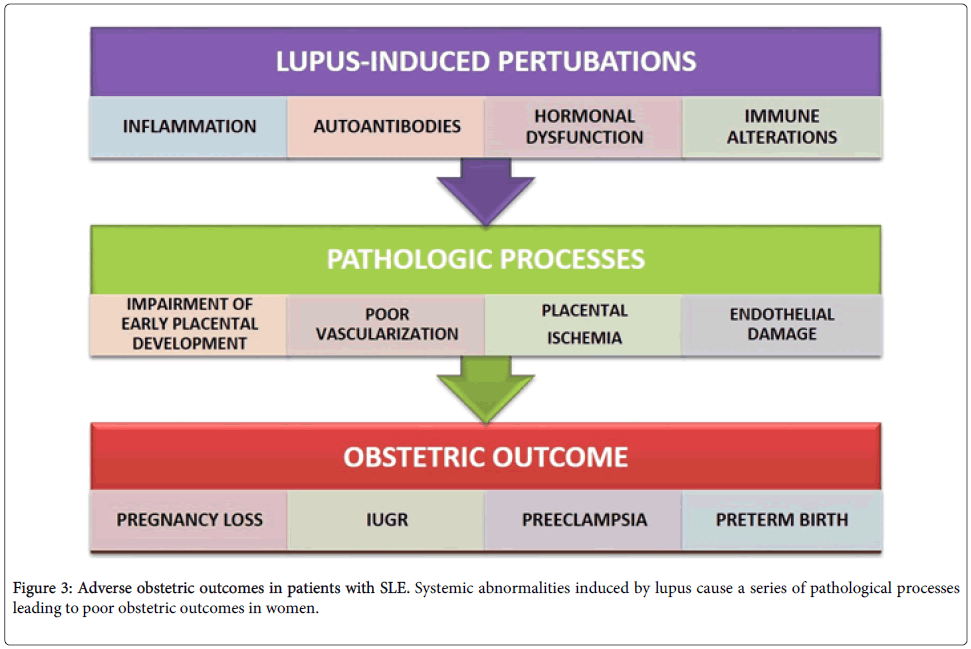 LUPUS-INDUCED PERTUBATIONS

INFLAMMATION

AUTOANTIBODIES

HORMONAL DYSFUNCTION

IMMUNE ALTERATIONS

PATHOLOGIC PROCESSES

IMPAIRMENT OF EARLY PLACENTAL DEVELOPMENT

POOR VASCULARIZATION

PLACENTAL ISCHEMIA

ENDOTHELIAL DAMAGE

OBSTETRIC OUTCOME

PREGNANCY LOSS

IUGR

PREECLAMPSIA

PRETERM BIRTH

Figure 3: Adverse obstetric outcomes in patients with SLE. Systemic abnormalities induced by lupus cause a series of pathological processes leading to poor obstetric outcomes in women.